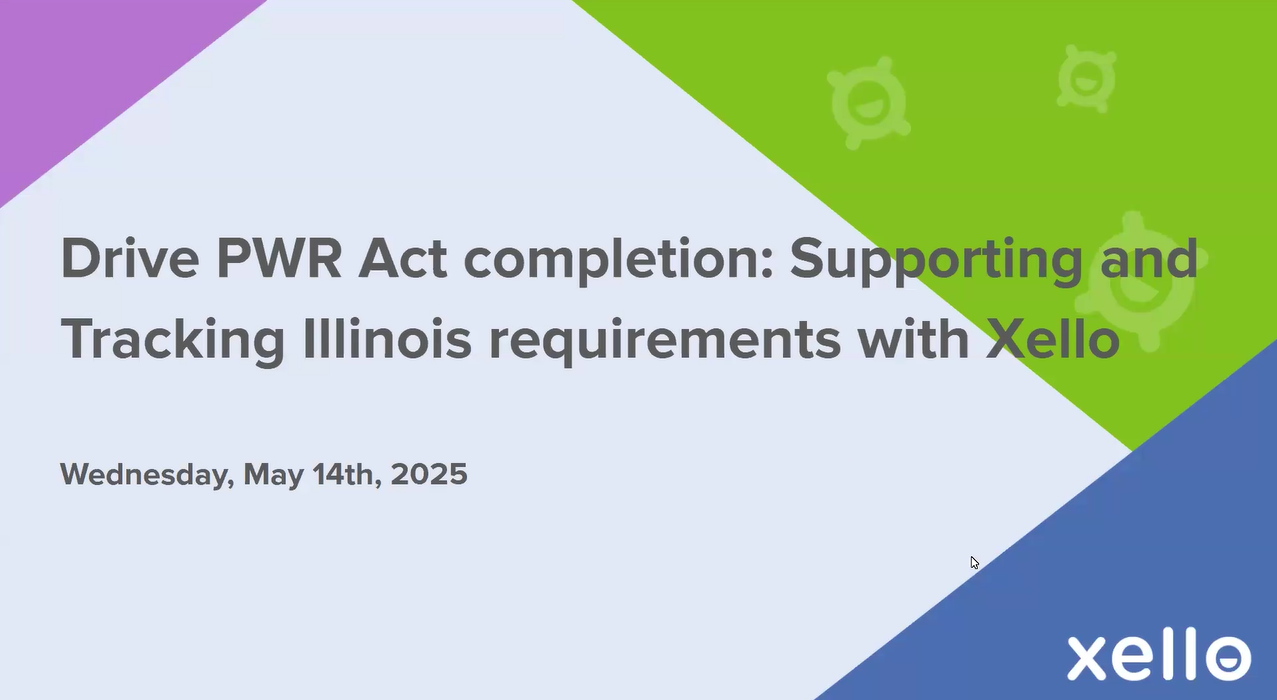 Drive PWR Act completion: Supporting and Tracking Illinois requirements with Xello

Wednesday, May 14th, 2025

xello